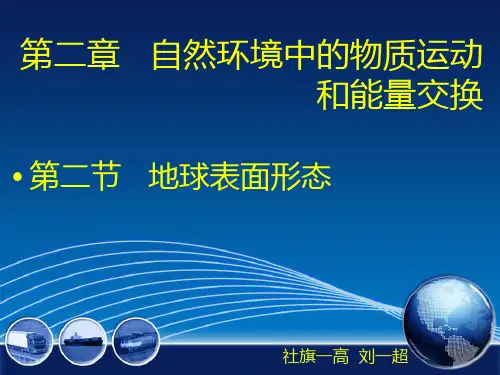 第二章　自然环境中的物质运动和能量交换

• 第二节　地球表面形态

社旗一高 刘一超